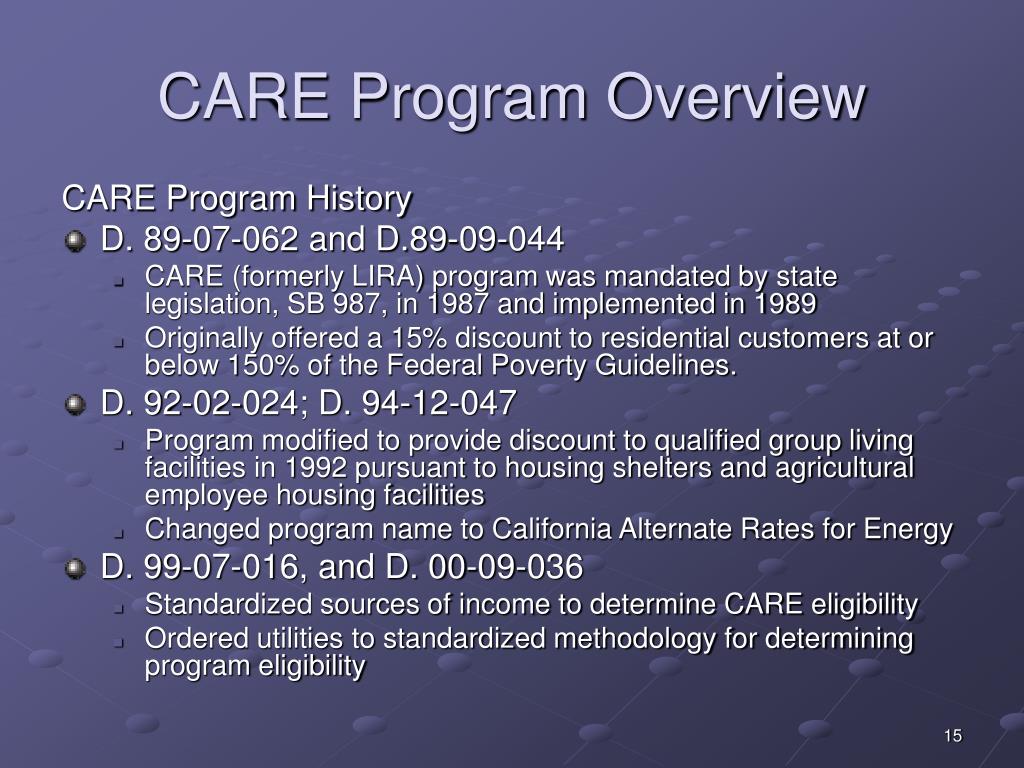 CARE Program Overview

CARE Program History

D. 89-07-062 and D.89-09-044

CARE (formerly LIRA) program was mandated by state legislation, SB 987, in 1987 and implemented in 1989

Originally offered a 15% discount to residential customers at or below 150% of the Federal Poverty Guidelines.

D. 92-02-024; D. 94-12-047

Program modified to provide discount to qualified group living facilities in 1992 pursuant to housing shelters and agricultural employee housing facilities

Changed program name to California Alternate Rates for Energy

D. 99-07-016, and D. 00-09-036

Standardized sources of income to determine CARE eligibility

Ordered utilities to standardized methodology for determining program eligibility

15